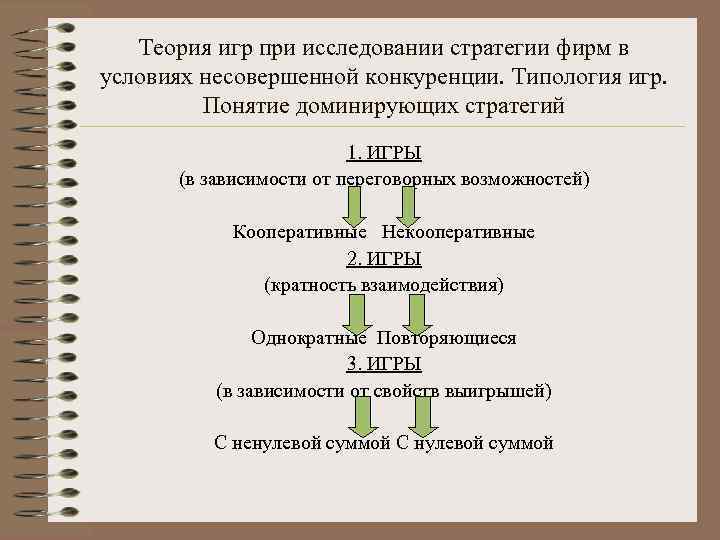 Теория игр при исследовании стратегии фирм в условиях несовершенной конкуренции. Типология игр. Понятие доминирующих стратегий

1. ИГРЫ
(в зависимости от переговорных возможностей)

Кооперативные Некооперативные

2. ИГРЫ
(кратность взаимодействия)

Однократные Повторяющиеся

3. ИГРЫ
(в зависимости от свойств выигрышей)

С ненулевой суммой С нулевой суммой